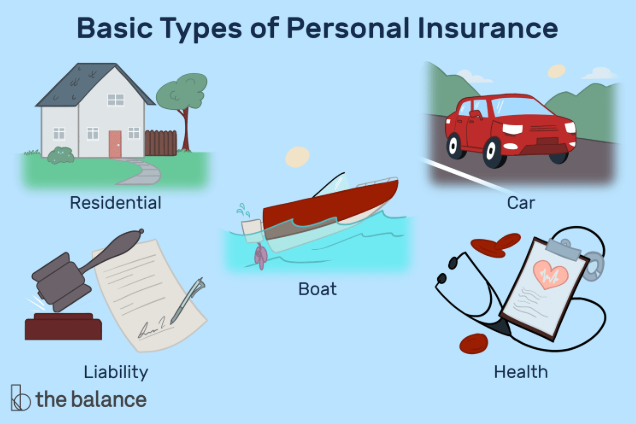 Basic Types of Personal Insurance

Residential

Car

Boat

Liability

Health

the balance